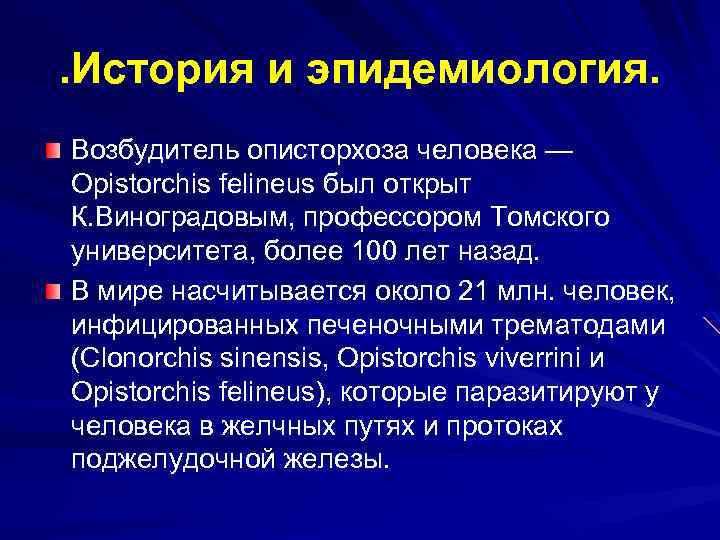 .История и эпидемиология.

Возбудитель описторхоза человека — Opistorchis felineus был открыт К.Виноградовым, профессором Томского университета, более 100 лет назад.

В мире насчитывается около 21 млн. человек, инфицированных печеночными трематодами (Clonorchis sinensis, Opistorchis viverrini и Opistorchis felineus), которые паразитируют у человека в желчных путях и протоках поджелудочной железы.